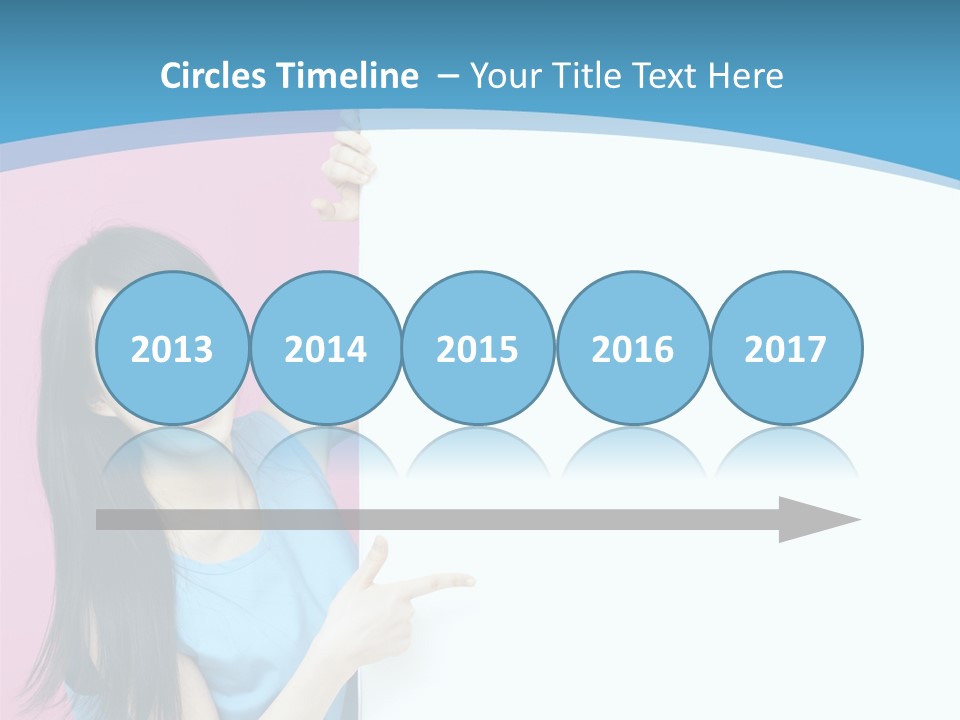 Circles Timeline – Your Title Text Here

2013
2014
2015
2016
2017